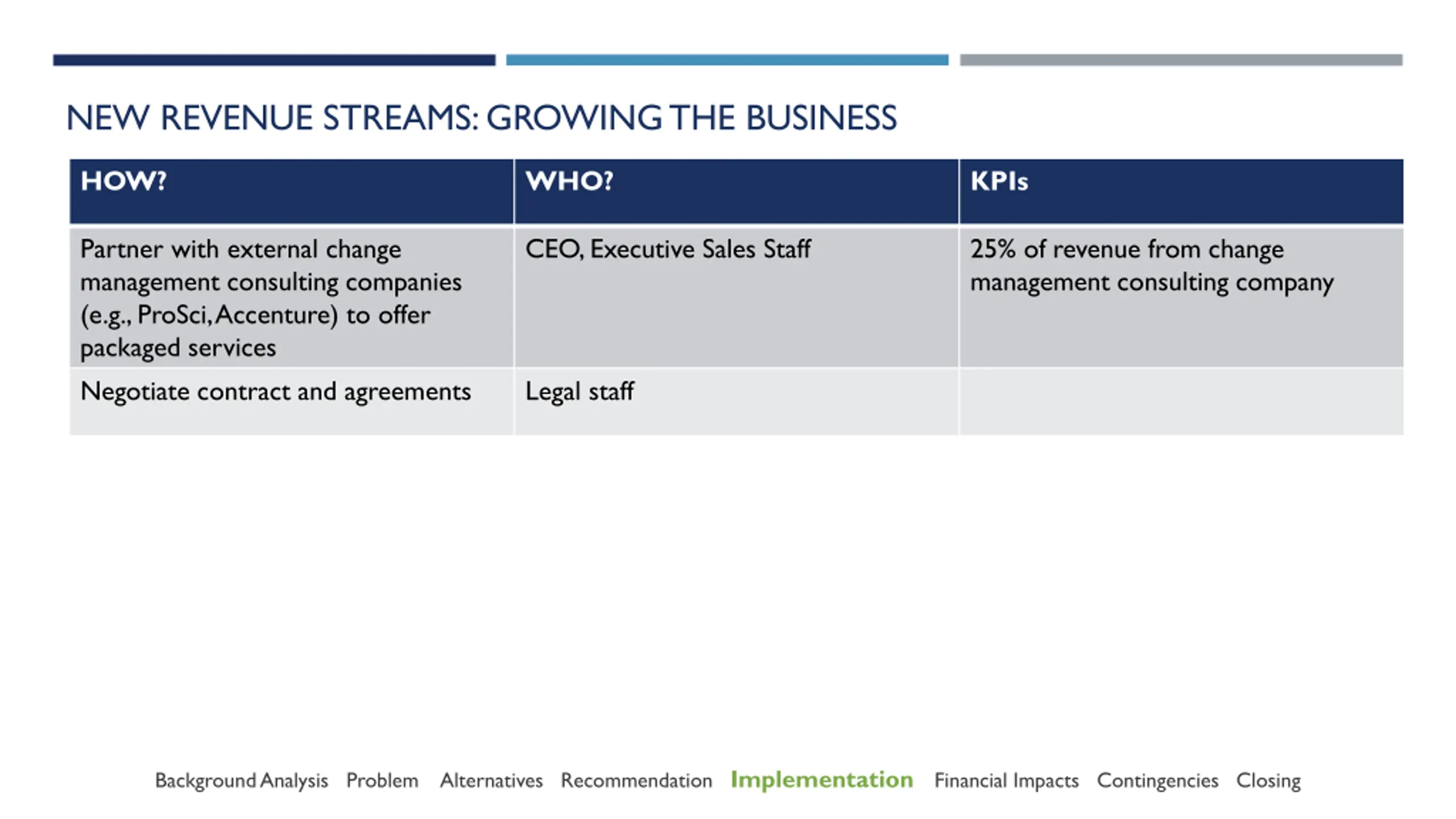 NEW REVENUE STREAMS: GROWING THE BUSINESS

| HOW? | WHO? | KPIs |
|---|---|---|
| Partner with external change management consulting companies (e.g., ProSci, Accenture) to offer packaged services | CEO, Executive Sales Staff | 25% of revenue from change management consulting company |
| Negotiate contract and agreements | Legal staff | |

Background Analysis Problem Alternatives Recommendation Implementation Financial Impacts Contingencies Closing